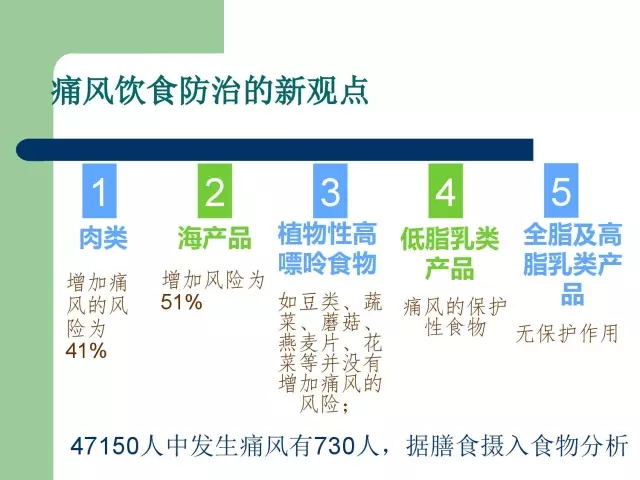 痛风饮食防治的新观点

1
肉类
增加痛风的风险为41%

2
海产品
增加风险为51%

3
植物性高嘌呤食物
如豆类、蔬菜、蘑菇、燕麦片、花菜等并没有增加痛风的风险；

4
低脂乳类产品
痛风的保护性食物

5
全脂及高脂乳类产品
无保护作用

47150人中发生痛风有730人，据膳食摄入食物分析